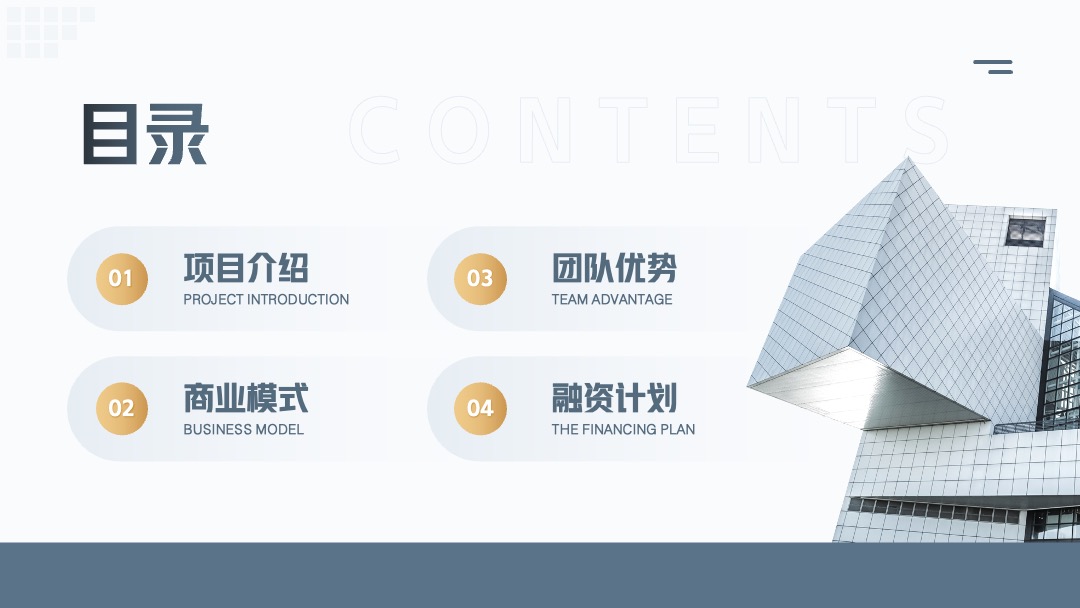 目录

CONTENTS

01
项目介绍
PROJECT INTRODUCTION

02
商业模式
BUSINESS MODEL

03
团队优势
TEAM ADVANTAGE

04
融资计划
THE FINANCING PLAN